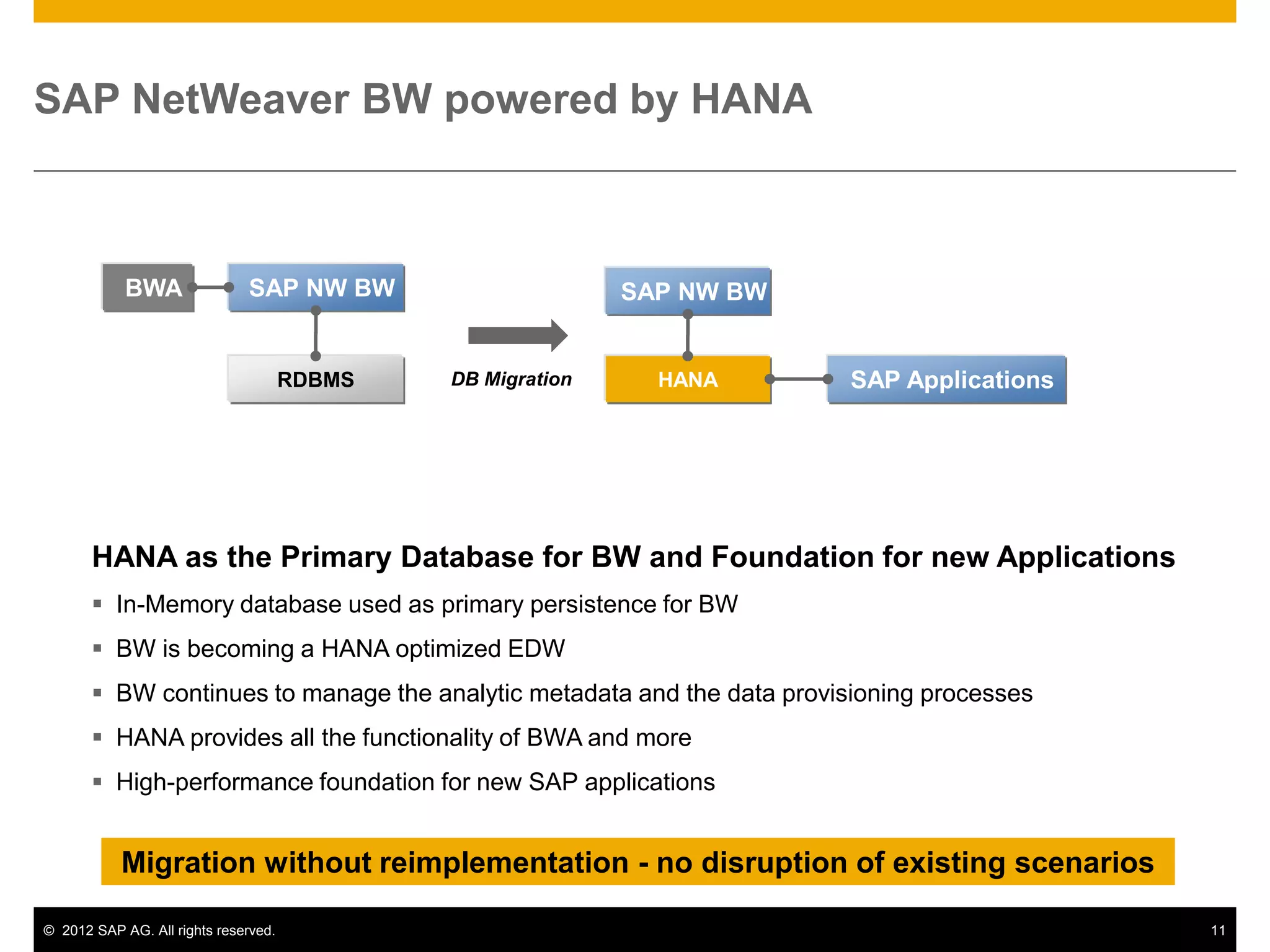 SAP NetWeaver BW powered by HANA

BWA

SAP NW BW

RDBMS

DB Migration

SAP NW BW

HANA

SAP Applications

HANA as the Primary Database for BW and Foundation for new Applications

▪ In-Memory database used as primary persistence for BW

▪ BW is becoming a HANA optimized EDW

▪ BW continues to manage the analytic metadata and the data provisioning processes

▪ HANA provides all the functionality of BWA and more

▪ High-performance foundation for new SAP applications

Migration without reimplementation - no disruption of existing scenarios

© 2012 SAP AG. All rights reserved.

11